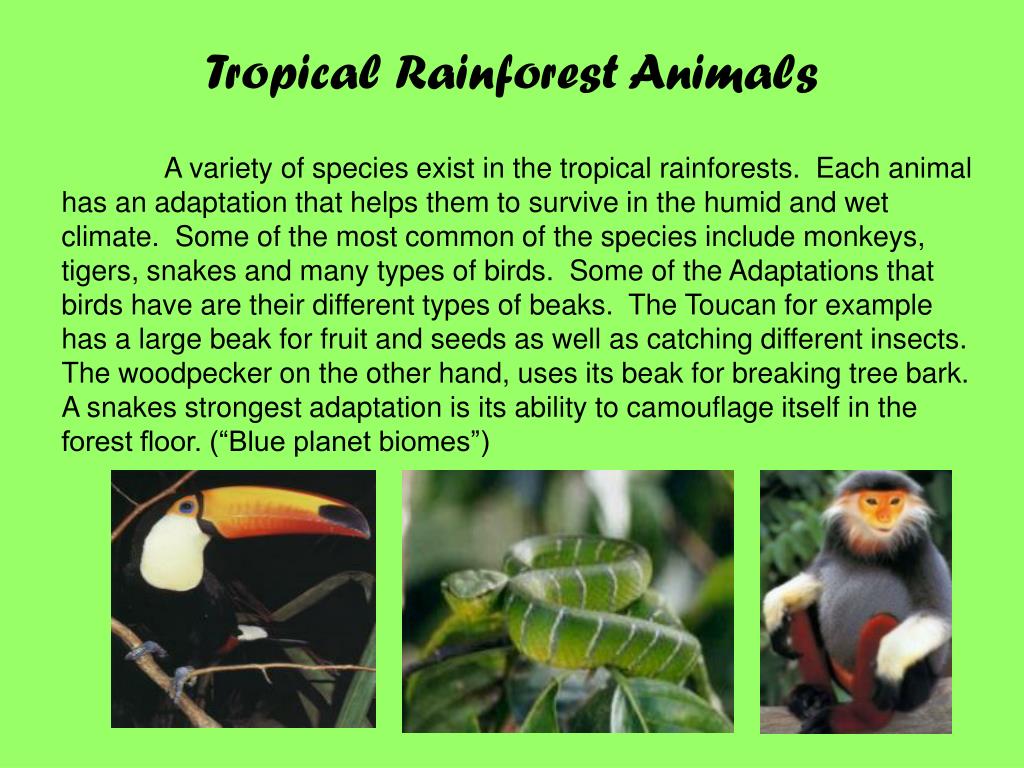 Tropical Rainforest Animals

A variety of species exist in the tropical rainforests. Each animal has an adaptation that helps them to survive in the humid and wet climate. Some of the most common of the species include monkeys, tigers, snakes and many types of birds. Some of the Adaptations that birds have are their different types of beaks. The Toucan for example has a large beak for fruit and seeds as well as catching different insects. The woodpecker on the other hand, uses its beak for breaking tree bark. A snakes strongest adaptation is its ability to camouflage itself in the forest floor. (“Blue planet biomes”)